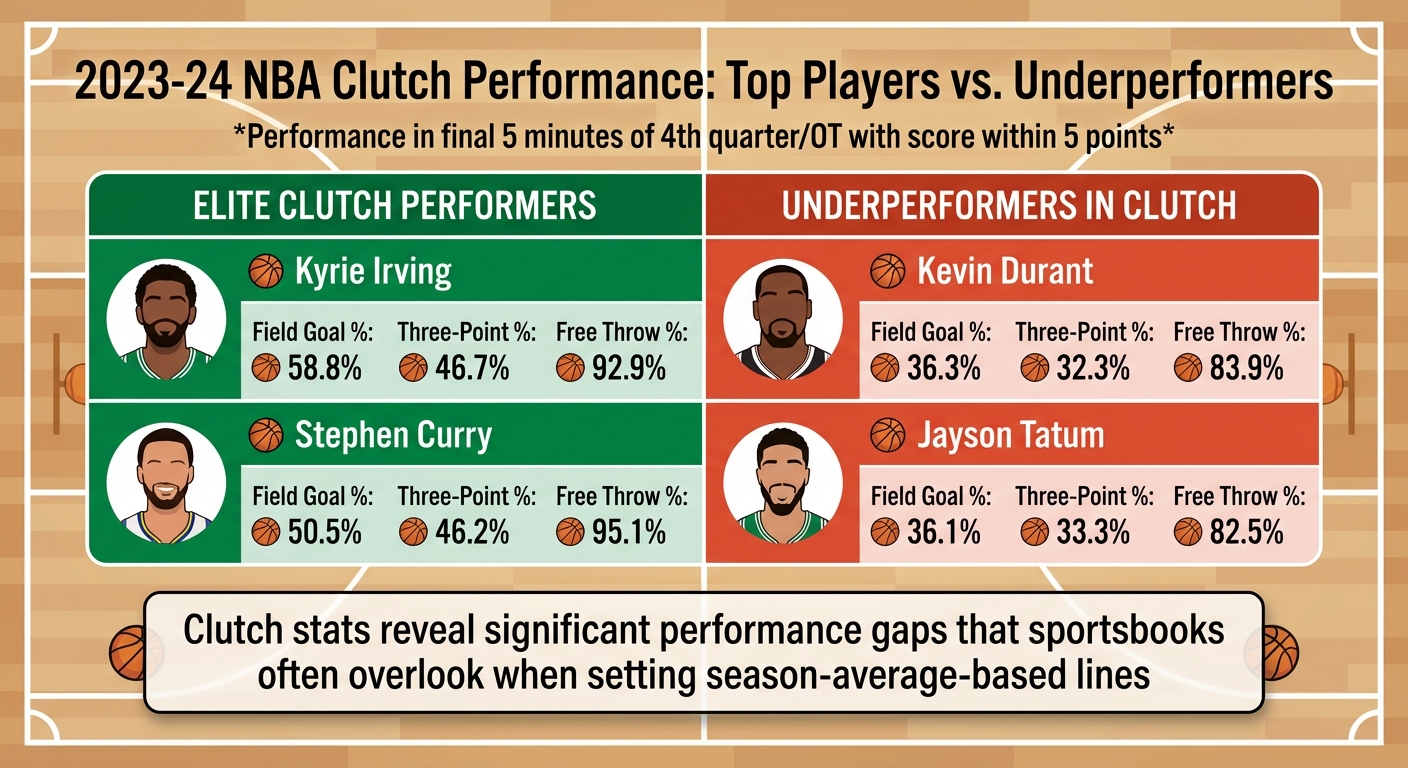 2023-24 NBA Clutch Performance: Top Players vs. Underperformers

*Performance in final 5 minutes of 4th quarter/OT with score within 5 points*

ELITE CLUTCH PERFORMERS

Kyrie Irving

Field Goal %: 58.8%
Three-Point %: 46.7%
Free Throw %: 92.9%

Stephen Curry

Field Goal %: 50.5%
Three-Point %: 46.2%
Free Throw %: 95.1%

UNDERPERFORMERS IN CLUTCH

Kevin Durant

Field Goal %: 36.3%
Three-Point %: 32.3%
Free Throw %: 83.9%

Jayson Tatum

Field Goal %: 36.1%
Three-Point %: 33.3%
Free Throw %: 82.5%

Clutch stats reveal significant performance gaps that sportsbooks often overlook when setting season-average-based lines